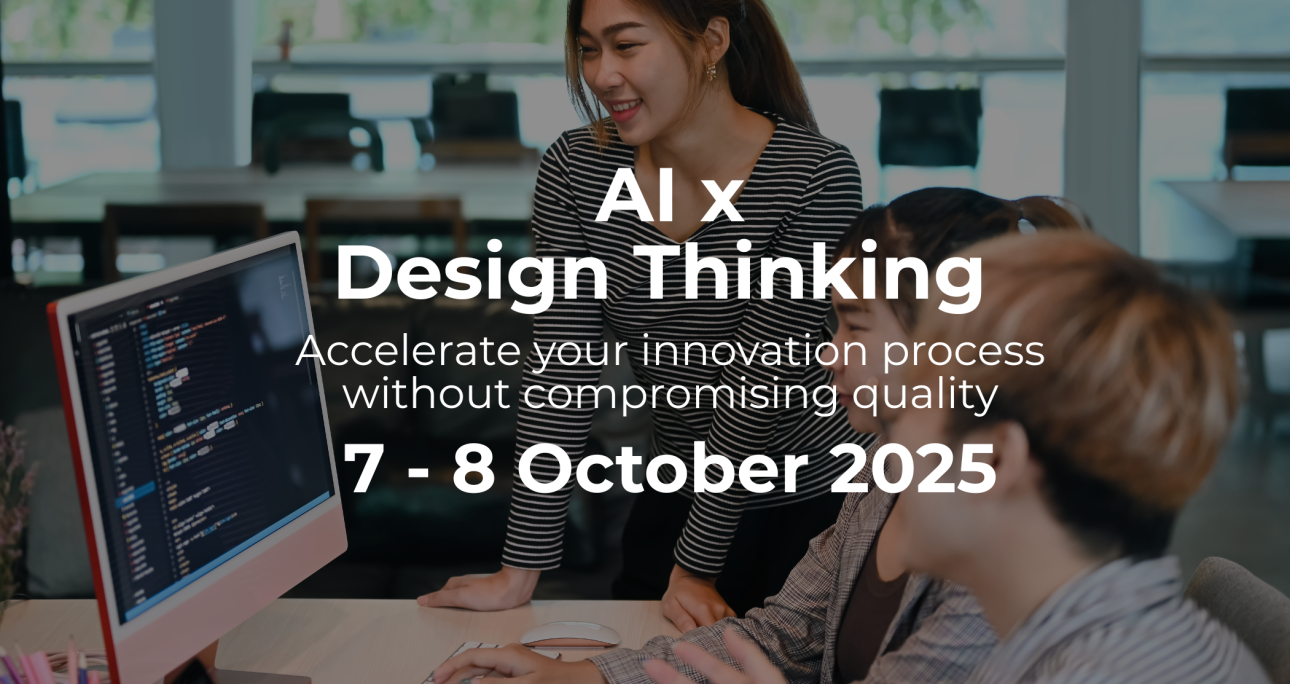 AI x
Design Thinking

Accelerate your innovation process without compromising quality

7 - 8 October 2025